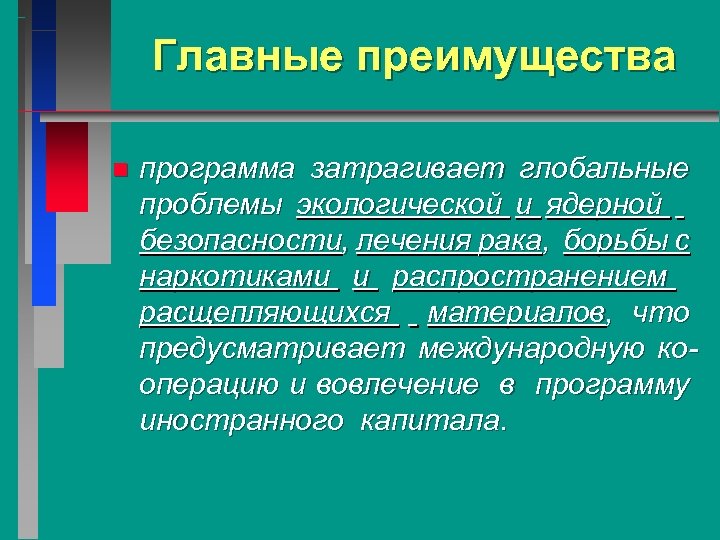 Главные преимущества

программа затрагивает глобальные проблемы экологической и ядерной безопасности, лечения рака, борьбы с наркотиками и распространением расщепляющихся материалов, что предусматривает международную кооперацию и вовлечение в программу иностранного капитала.